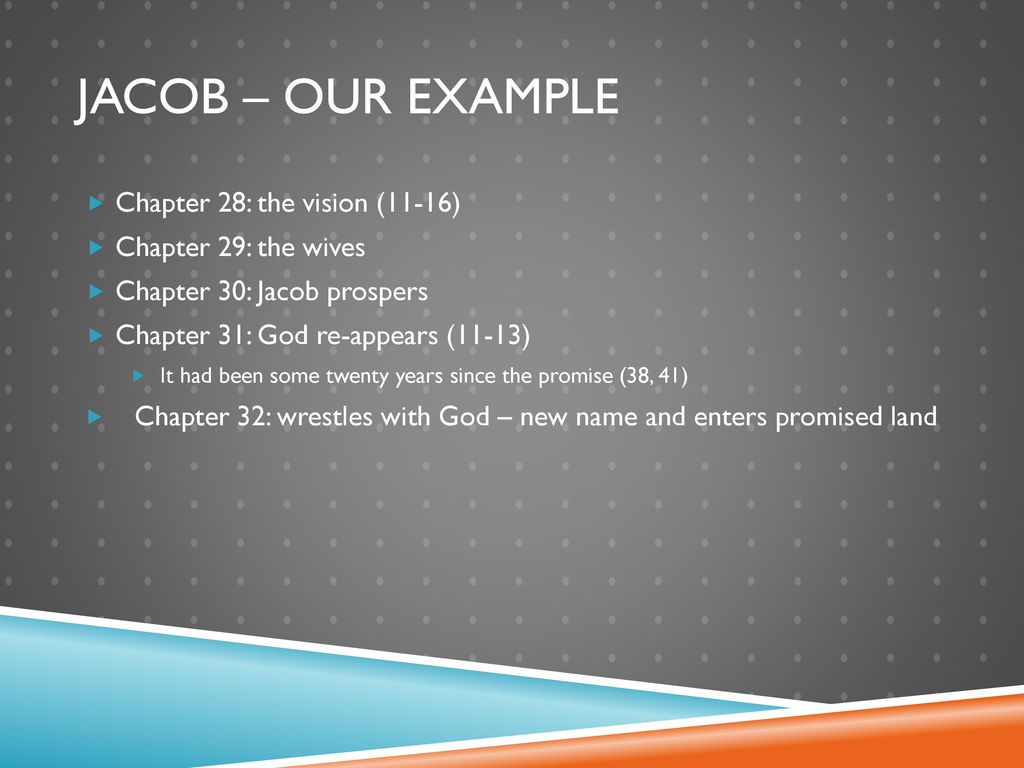 JACOB – OUR EXAMPLE

Chapter 28: the vision (11-16)

Chapter 29: the wives

Chapter 30: Jacob prospers

Chapter 31: God re-appears (11-13)

It had been some twenty years since the promise (38, 41)

Chapter 32: wrestles with God – new name and enters promised land